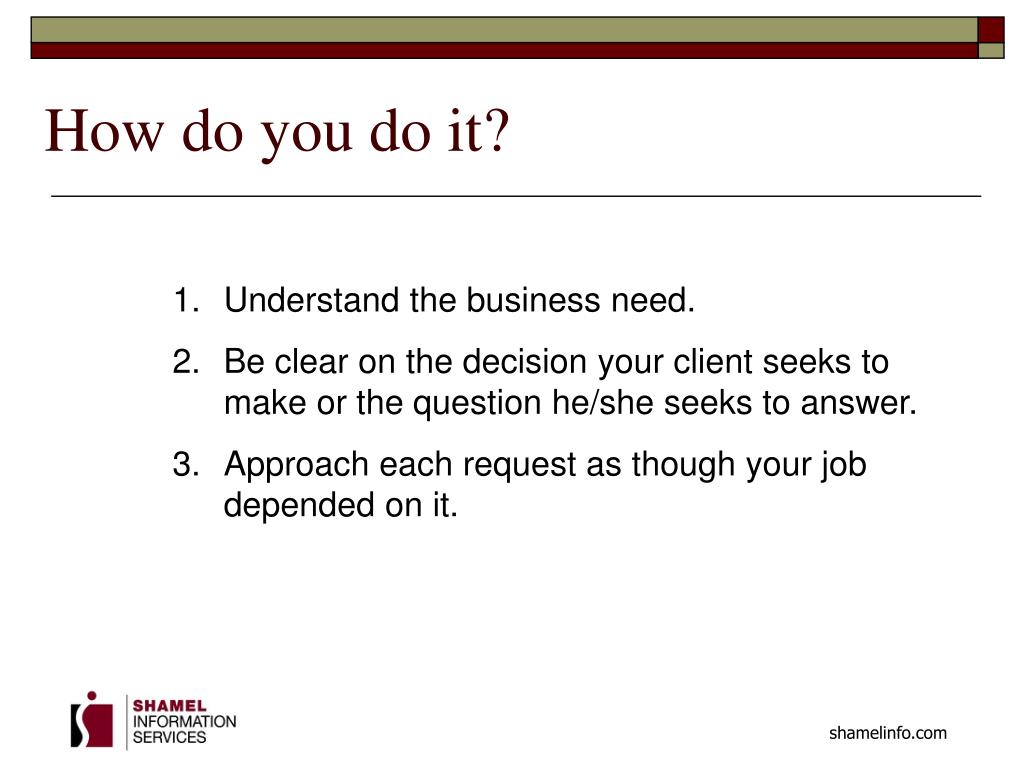 How do you do it?

1. Understand the business need.
2. Be clear on the decision your client seeks to make or the question he/she seeks to answer.
3. Approach each request as though your job depended on it.

SHAMEL
INFORMATION
SERVICES

shamelinfo.com